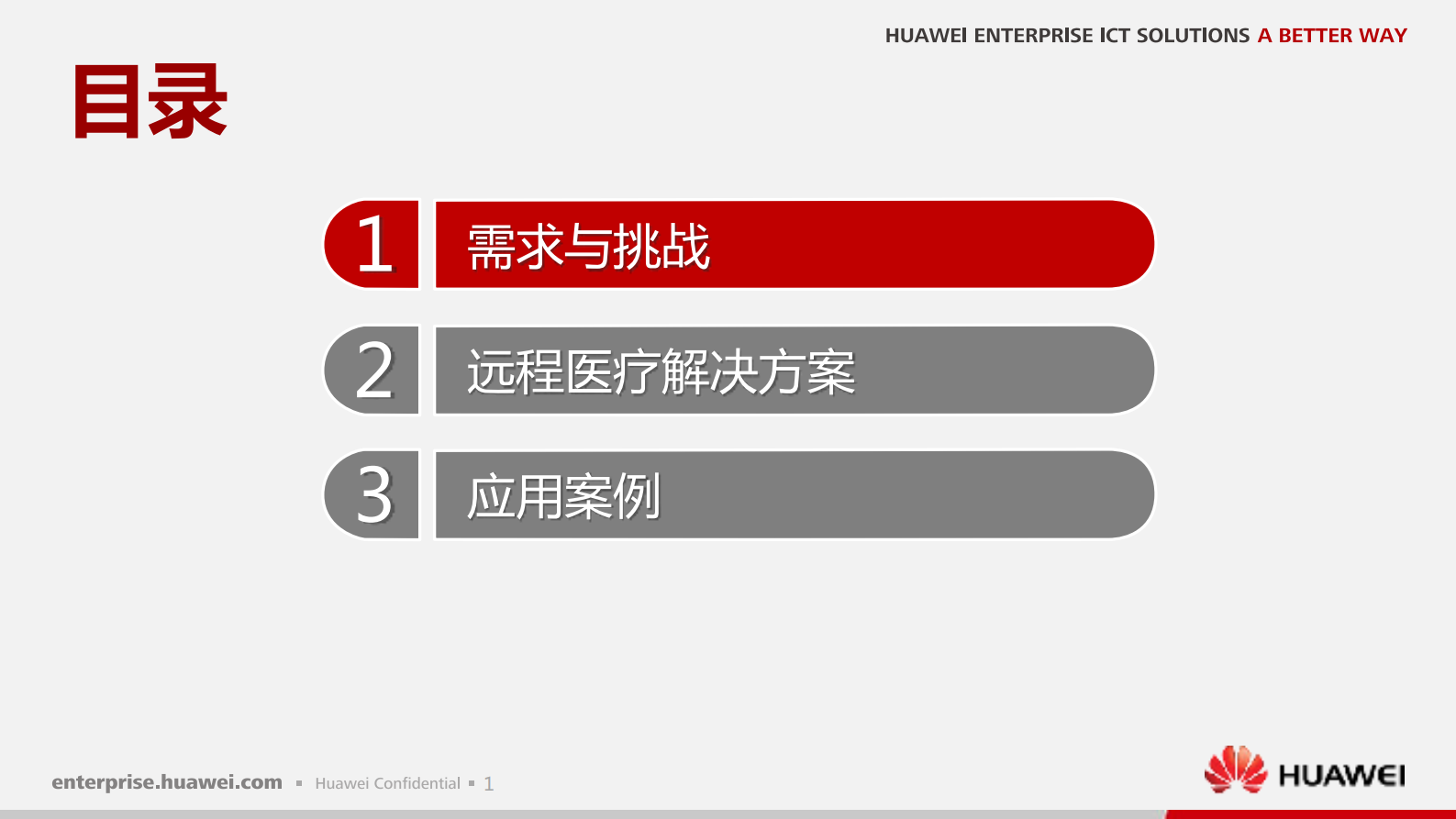 HUAWEI ENTERPRISE ICT SOLUTIONS A BETTER WAY

目录

1 需求与挑战

2 远程医疗解决方案

3 应用案例

enterprise.huawei.com ▪ Huawei Confidential ▪ 1

HUAWEI